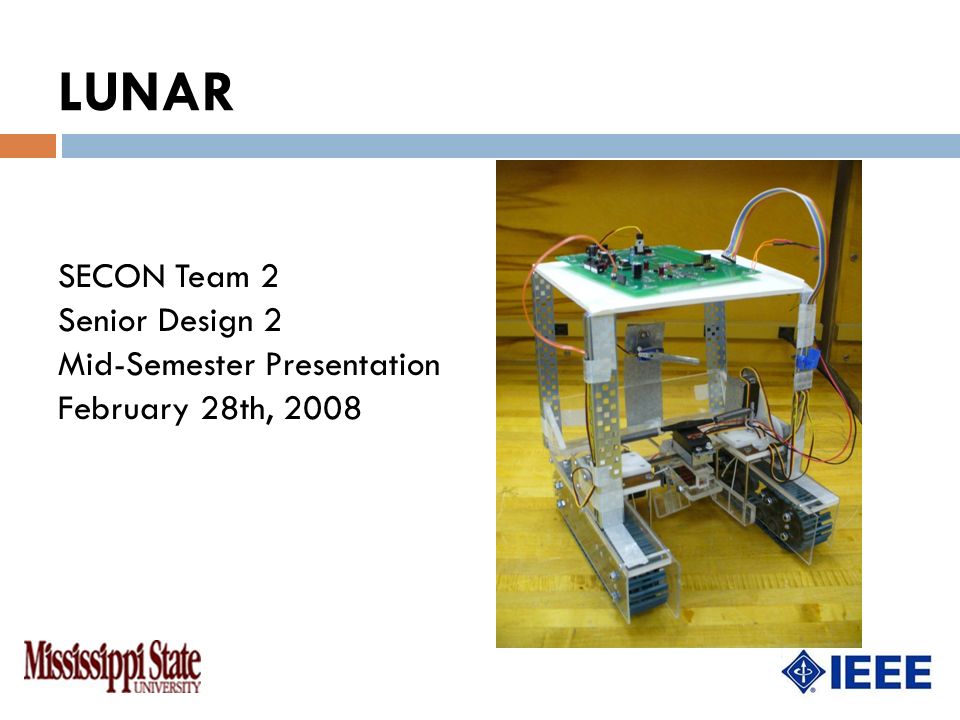 LUNAR

SECON Team 2
Senior Design 2
Mid-Semester Presentation
February 28th, 2008

Mississippi State
UNIVERSITY

IEEE